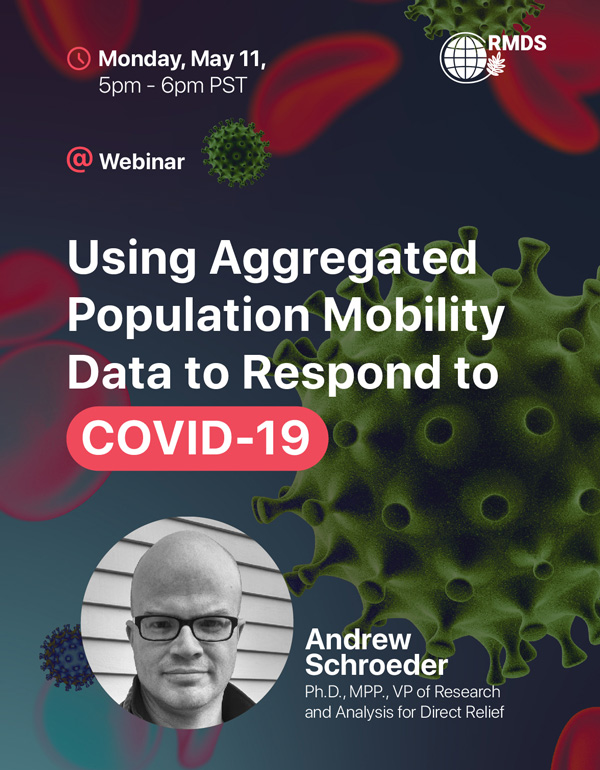 Monday, May 11,
5pm - 6pm PST

RMDS

@ Webinar

Using Aggregated Population Mobility Data to Respond to COVID-19

Andrew Schroeder
Ph.D., MPP., VP of Research and Analysis for Direct Relief